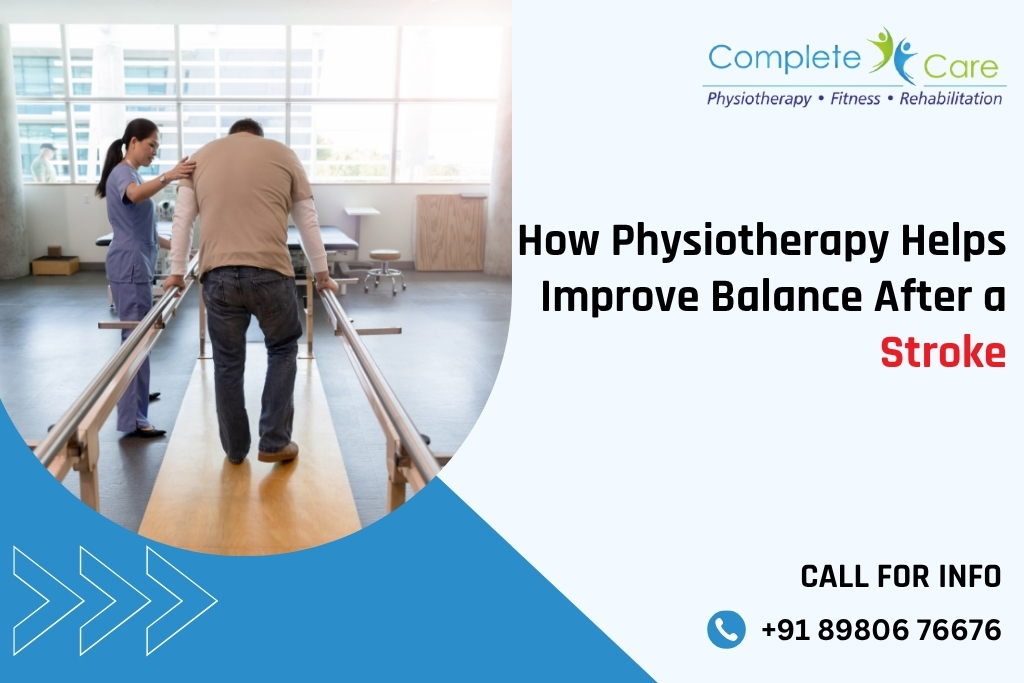 Complete Care
Physiotherapy • Fitness • Rehabilitation

How Physiotherapy Helps Improve Balance After a Stroke

CALL FOR INFO

+91 89806 76676